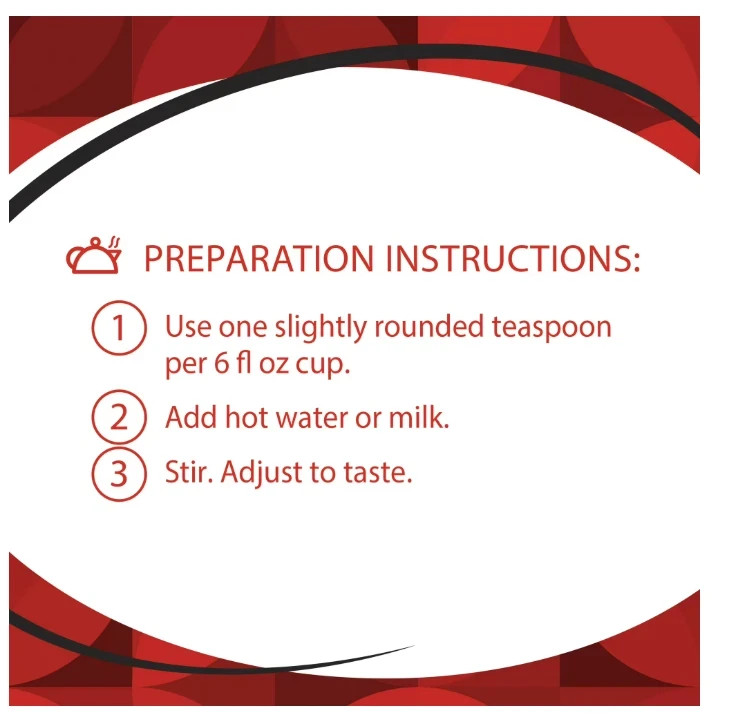 PREPARATION INSTRUCTIONS:

1 Use one slightly rounded teaspoon per 6 fl oz cup.

2 Add hot water or milk.

3 Stir. Adjust to taste.